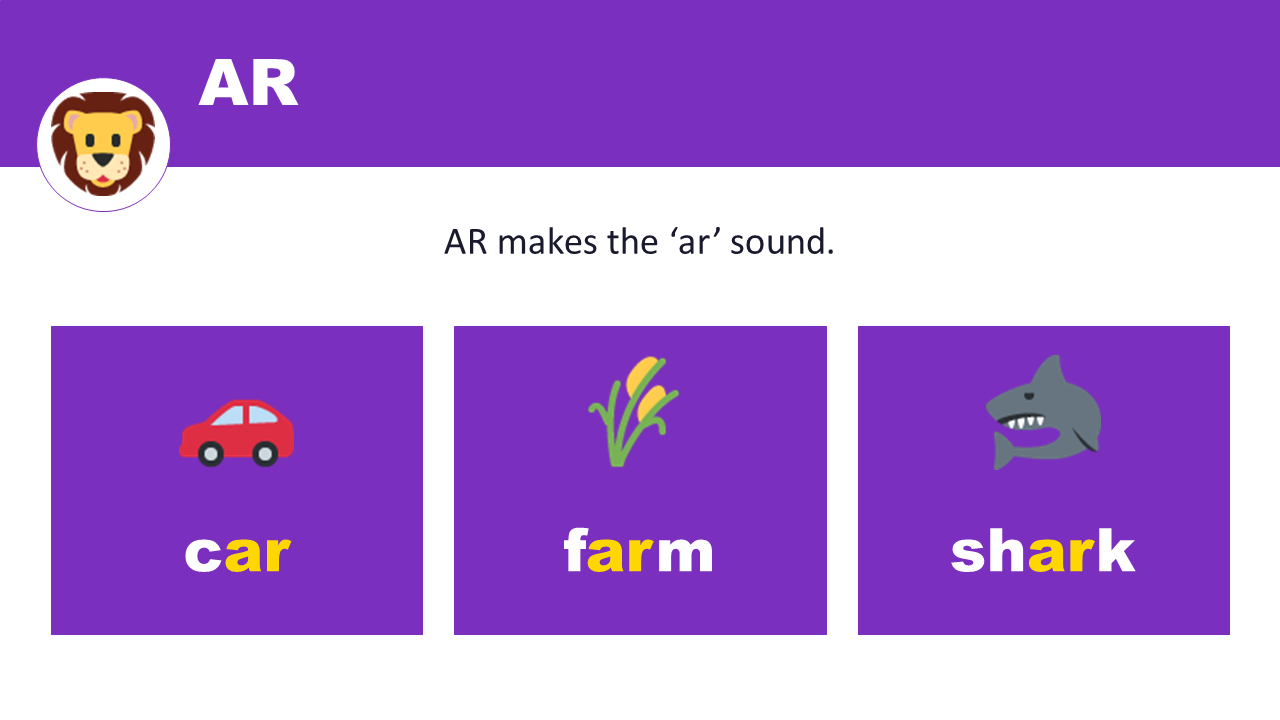 AR

AR makes the ‘ar’ sound.

car

farm

shark